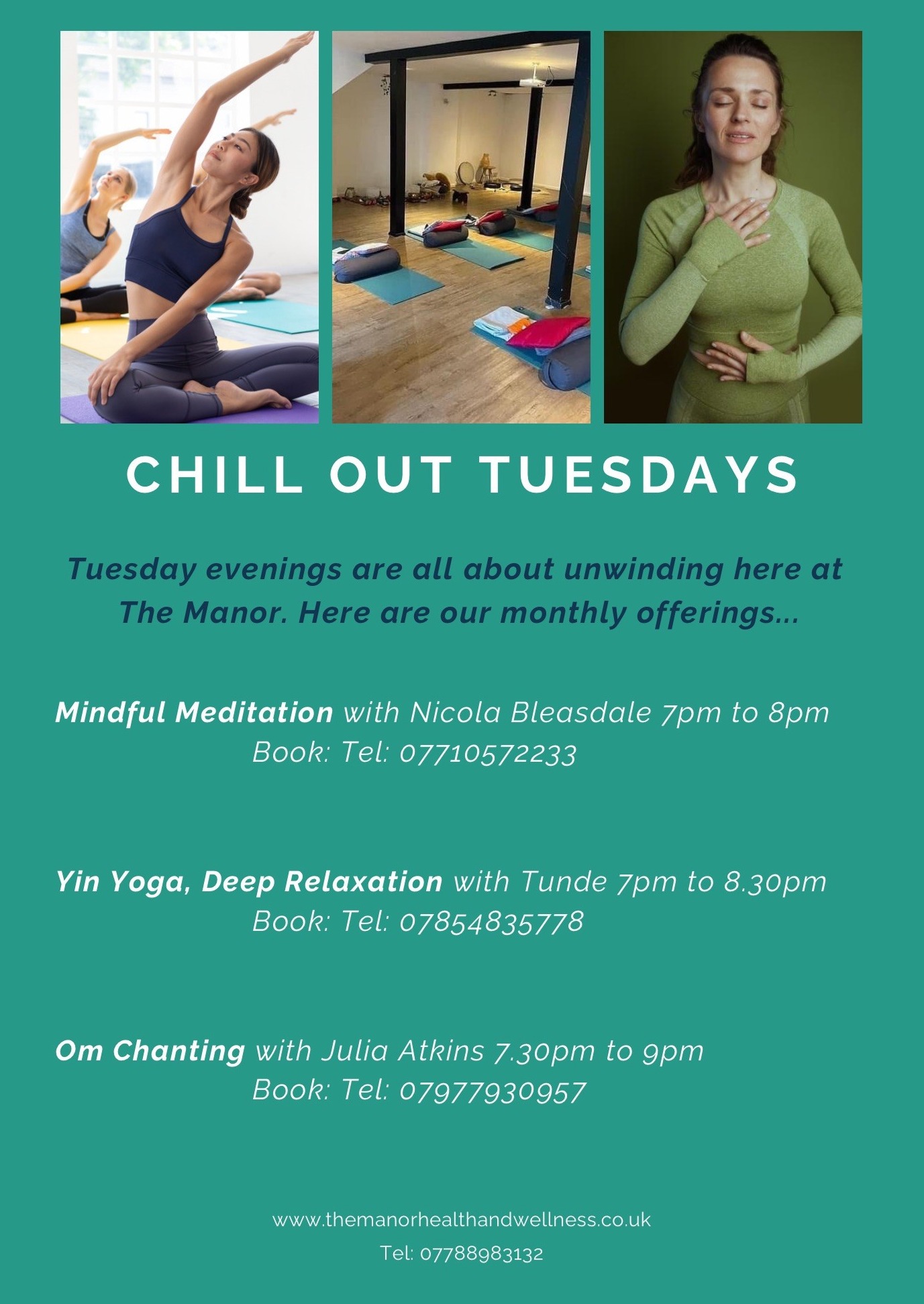 CHILL OUT TUESDAYS

Tuesday evenings are all about unwinding here at The Manor. Here are our monthly offerings...

Mindful Meditation with Nicola Bleasdale 7pm to 8pm
Book: Tel: 07710572233

Yin Yoga, Deep Relaxation with Tunde 7pm to 8.30pm
Book: Tel: 07854835778

Om Chanting with Julia Atkins 7.30pm to 9pm
Book: Tel: 07977930957

www.themanorhealthandwellness.co.uk
Tel: 07788983132